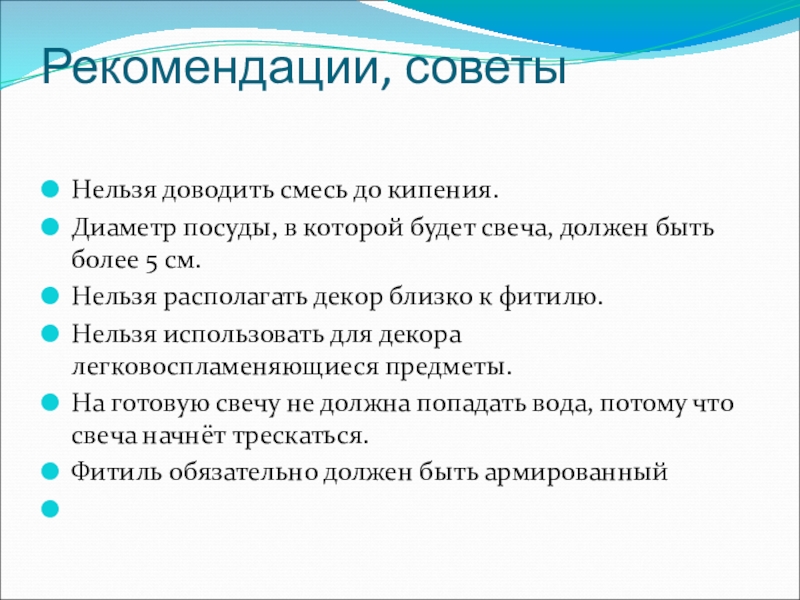 Рекомендации, советы

Нельзя доводить смесь до кипения.

Диаметр посуды, в которой будет свеча, должен быть более 5 см.

Нельзя располагать декор близко к фитилю.

Нельзя использовать для декора легковоспламеняющиеся предметы.

На готовую свечу не должна попадать вода, потому что свеча начнёт трескаться.

Фитиль обязательно должен быть армированный